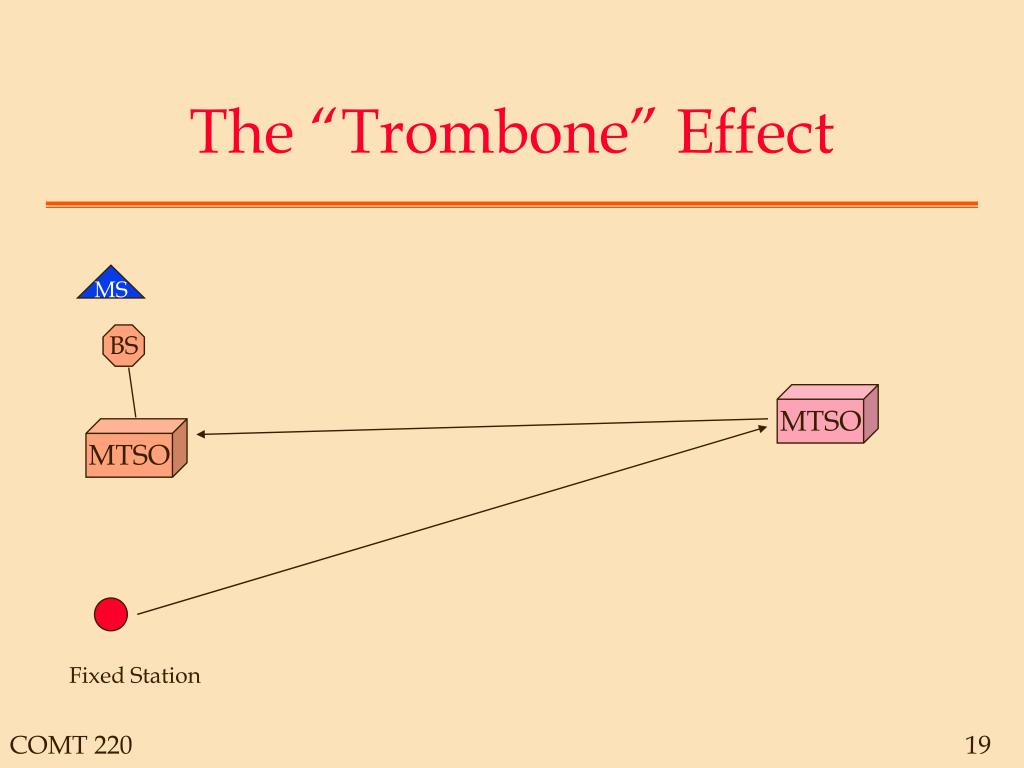 The “Trombone” Effect

MS

BS

MTSO

MTSO

Fixed Station

COMT 220

19